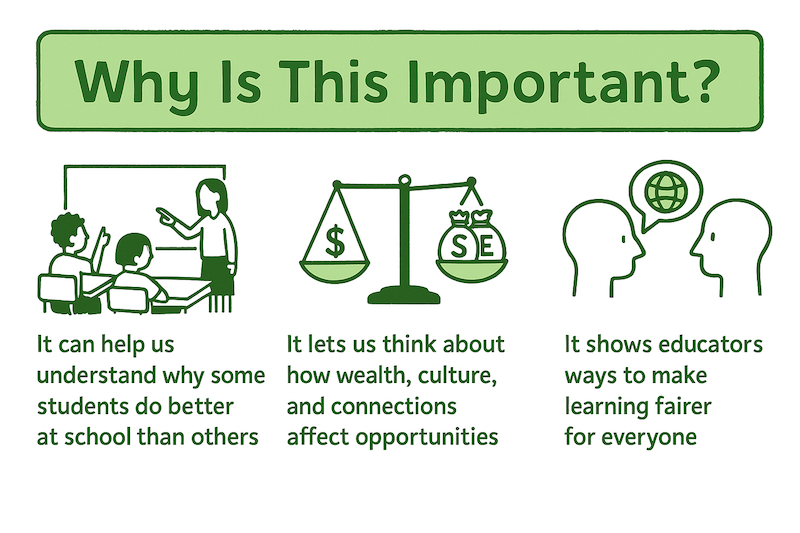 Why Is This Important?

$

S E

It can help us understand why some students do better at school than others

It lets us think about how wealth, culture, and connections affect opportunities

It shows educators ways to make learning fairer for everyone